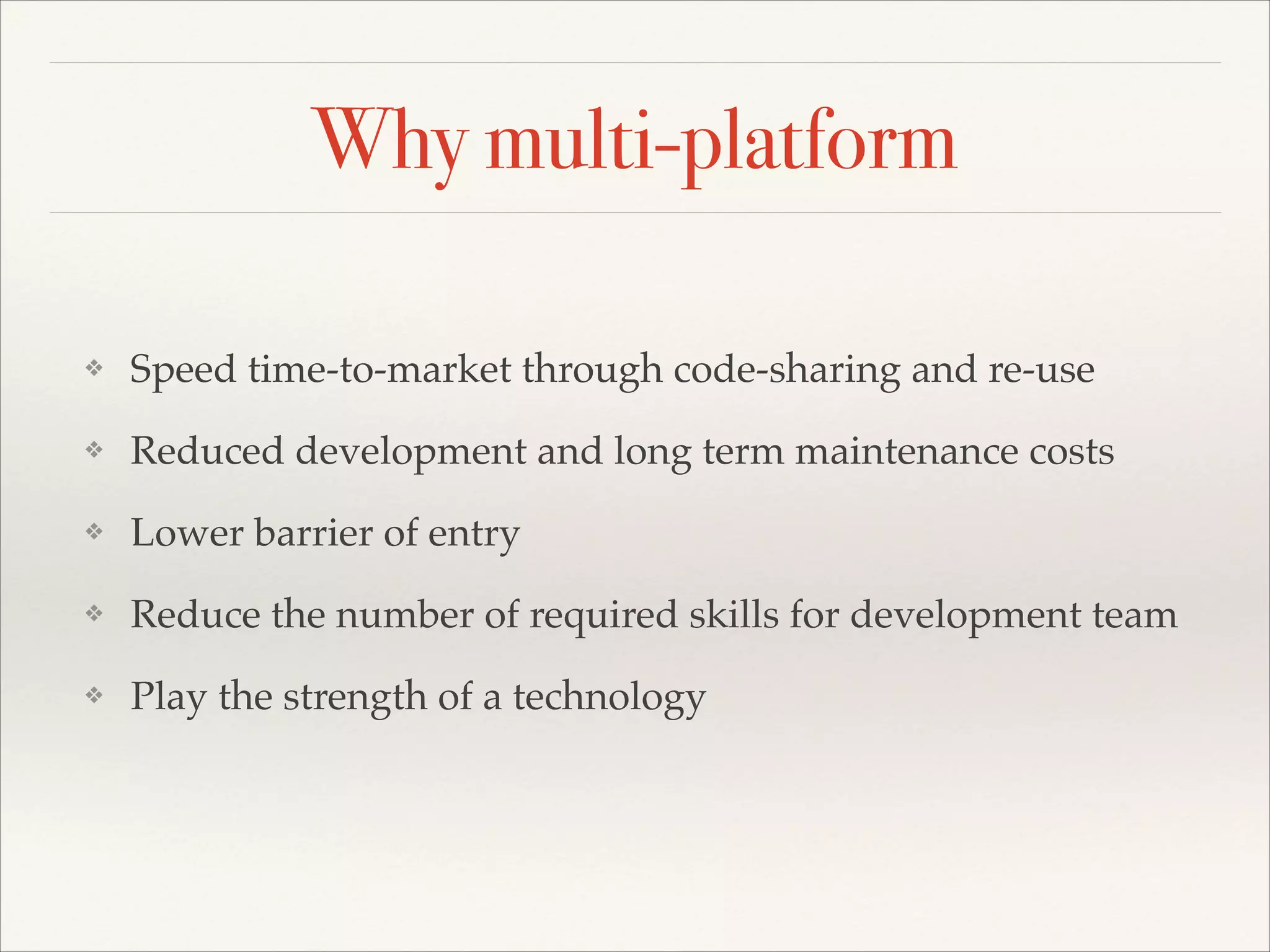 Why multi-platform

❖ Speed time-to-market through code-sharing and re-use

❖ Reduced development and long term maintenance costs

❖ Lower barrier of entry

❖ Reduce the number of required skills for development team

❖ Play the strength of a technology